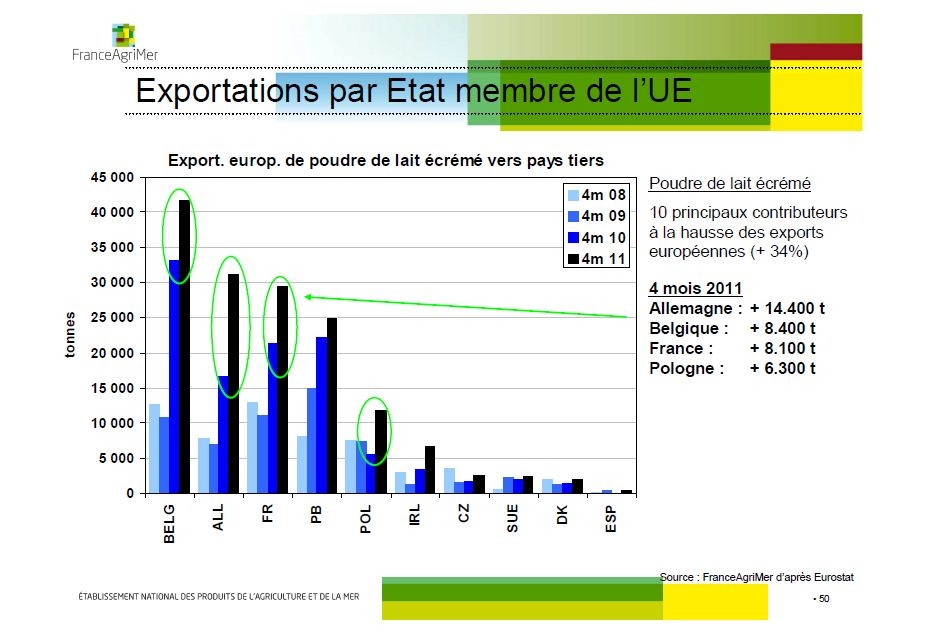 FranceAgriMer

Exportations par Etat membre de l'UE

Export. europ. de poudre de lait écrémé vers pays tiers

tonnes

45 000
40 000
35 000
30 000
25 000
20 000
15 000
10 000
5 000
0

4m 08
4m 09
4m 10
4m 11

BELG ALL FR PB POL IRL CZ SUE DK ESP

Poudre de lait écrémé

10 principaux contributeurs à la hausse des exports européennes (+ 34%)

4 mois 2011
Allemagne : + 14.400 t
Belgique : + 8.400 t
France : + 8.100 t
Pologne : + 6.300 t

Source : FranceAgriMer d'après Eurostat

ÉTABLISSEMENT NATIONAL DES PRODUITS DE L'AGRICULTURE ET DE LA MER

- 50